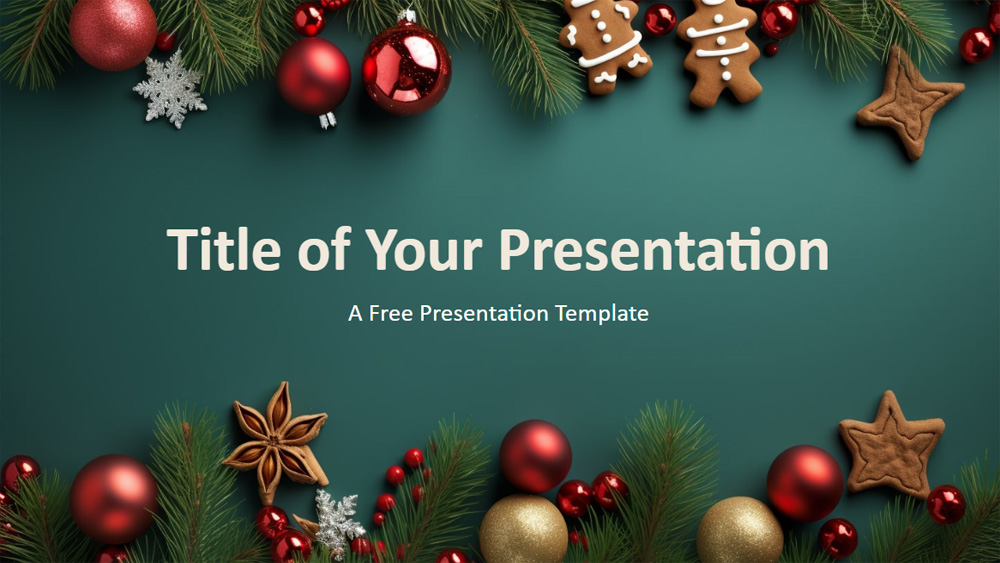 Title of Your Presentation

A Free Presentation Template